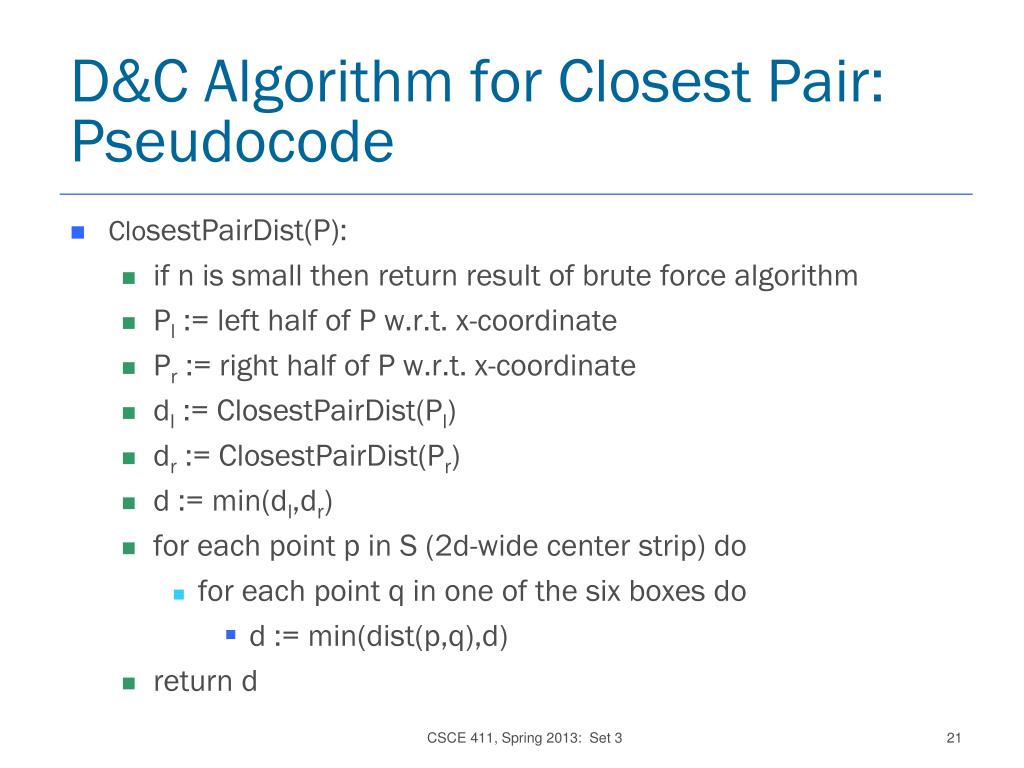 D&C Algorithm for Closest Pair: Pseudocode

ClosestPairDist(P):

if n is small then return result of brute force algorithm

$P_l$ := left half of P w.r.t. x-coordinate

$P_r$ := right half of P w.r.t. x-coordinate

$d_l$ := ClosestPairDist($P_l$)

$d_r$ := ClosestPairDist($P_r$)

d := min($d_l$,$d_r$)

for each point p in S (2d-wide center strip) do

for each point q in one of the six boxes do

d := min(dist(p,q),d)

return d

CSCE 411, Spring 2013: Set 3

21